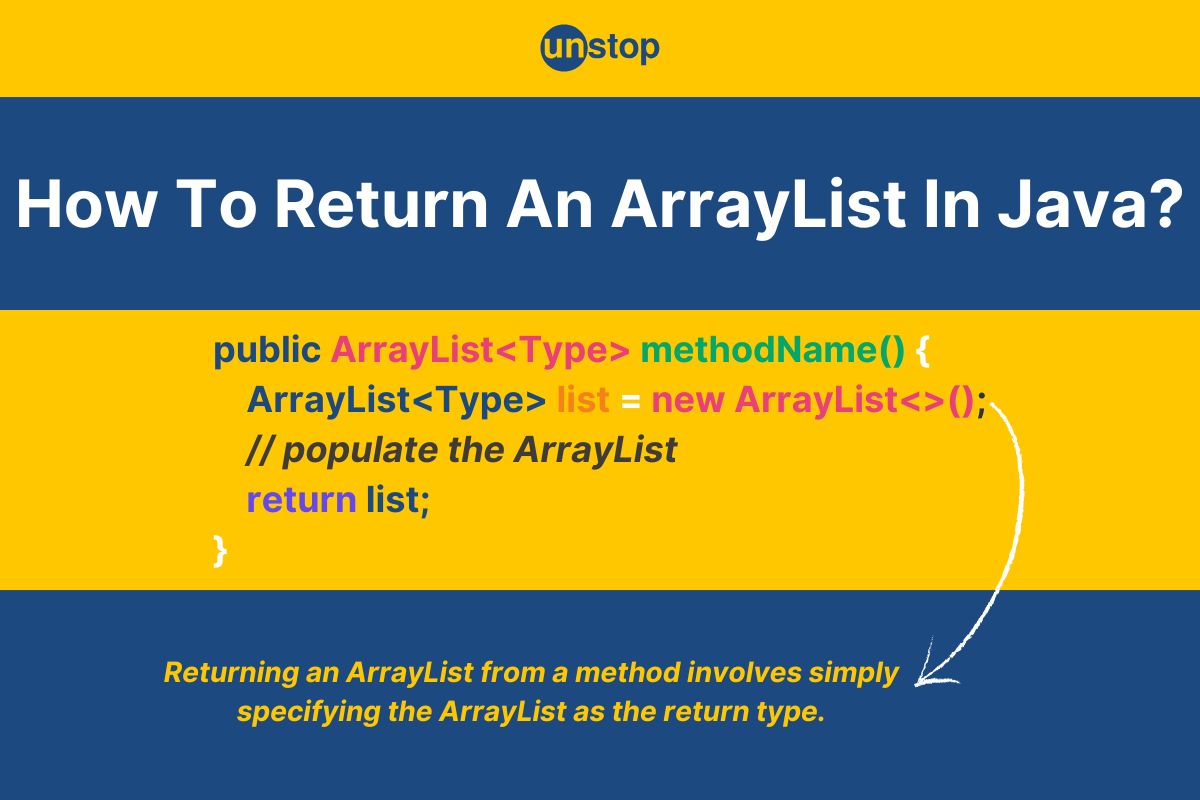 unstop

How To Return An ArrayList In Java?

public ArrayList<Type> methodName() {
ArrayList<Type> list = new ArrayList<>();
// populate the ArrayList
return list;
}

Returning an ArrayList from a method involves simply specifying the ArrayList as the return type.